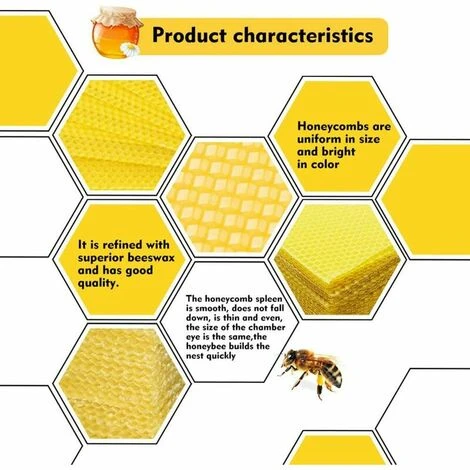 Product characteristics

Honeycombs are uniform in size and bright in color

It is refined with superior beeswax and has good quality.

The honeycomb spleen is smooth, does not fall down, is thin and even, the size of the chamber eye is the same,the honeybee builds the nest quickly